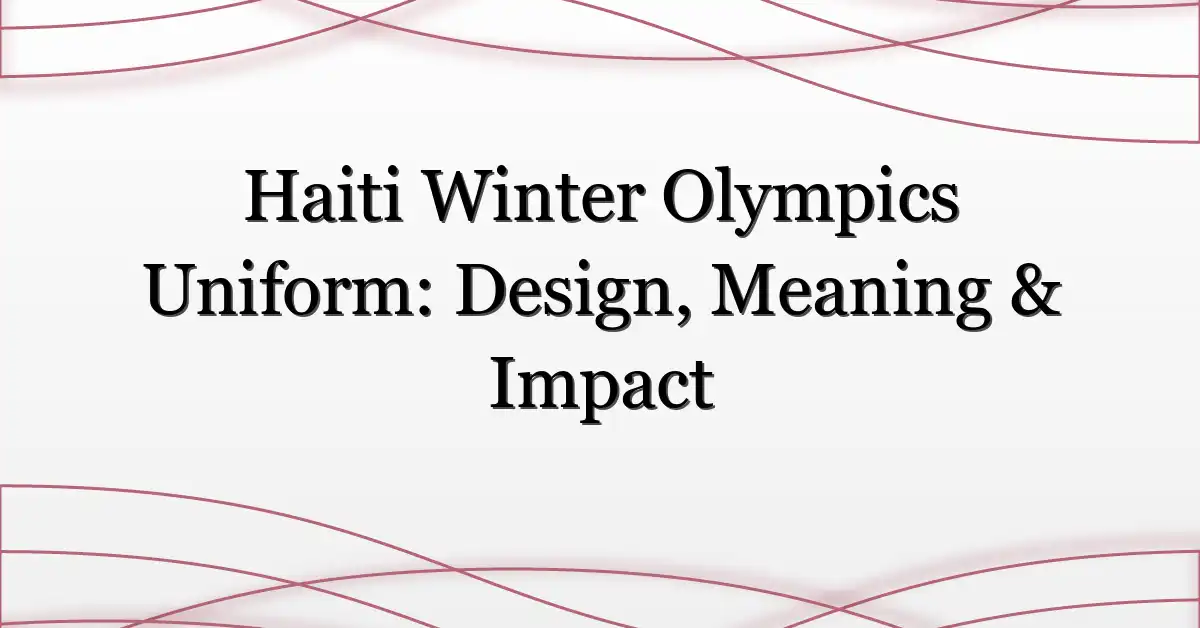 Haiti Winter Olympics Uniform: Design, Meaning & Impact